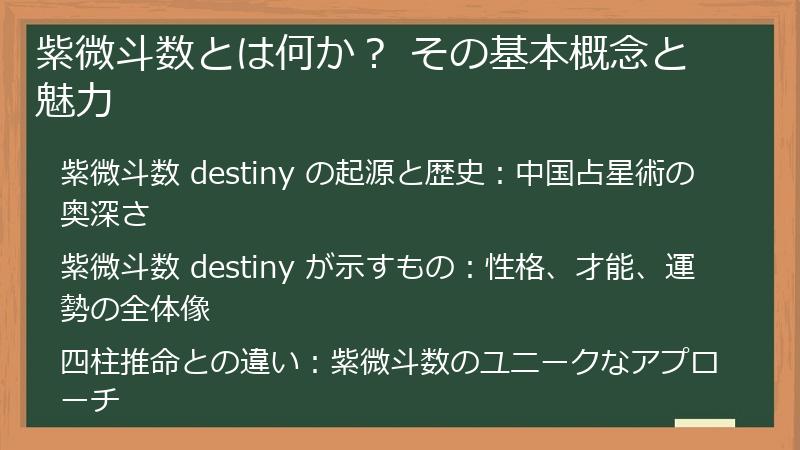 紫微斗数とは何か？ その基本概念と魅力

紫微斗数 destiny の起源と歴史：中国占星術の奥深さ

紫微斗数 destiny が示すもの：性格、才能、運勢の全体像

四柱推命との違い：紫微斗数のユニークなアプローチ